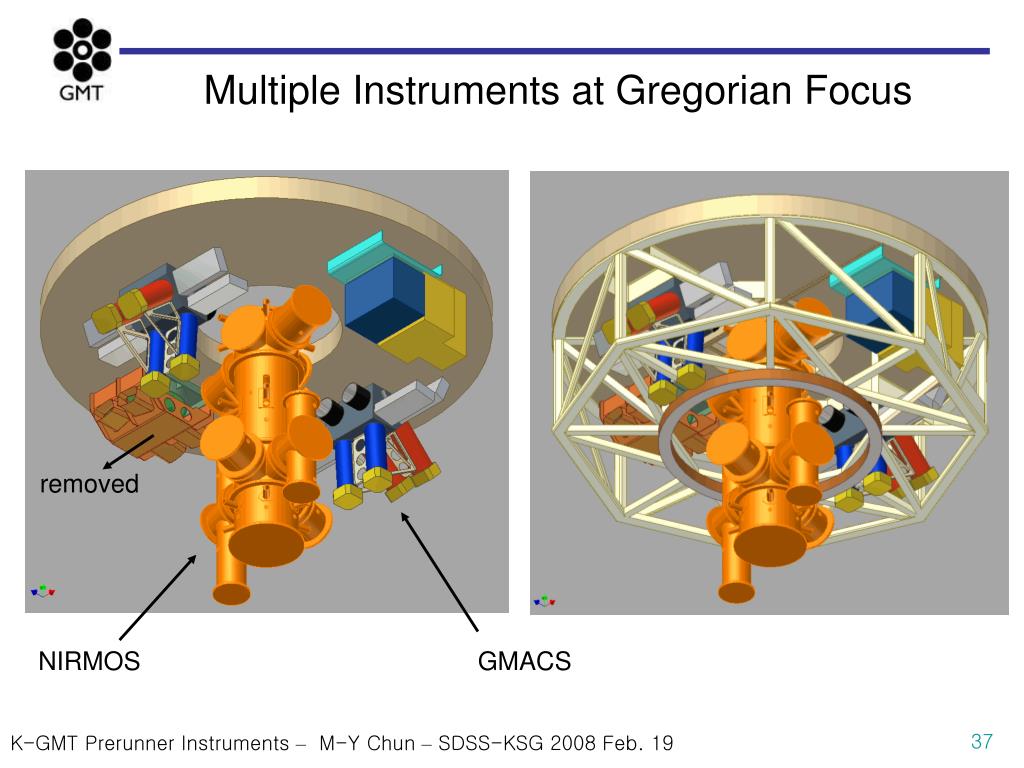 GMT

Multiple Instruments at Gregorian Focus

removed

NIRMOS

GMACS

K-GMT Prerunner Instruments – M-Y Chun – SDSS-KSG 2008 Feb. 19

37